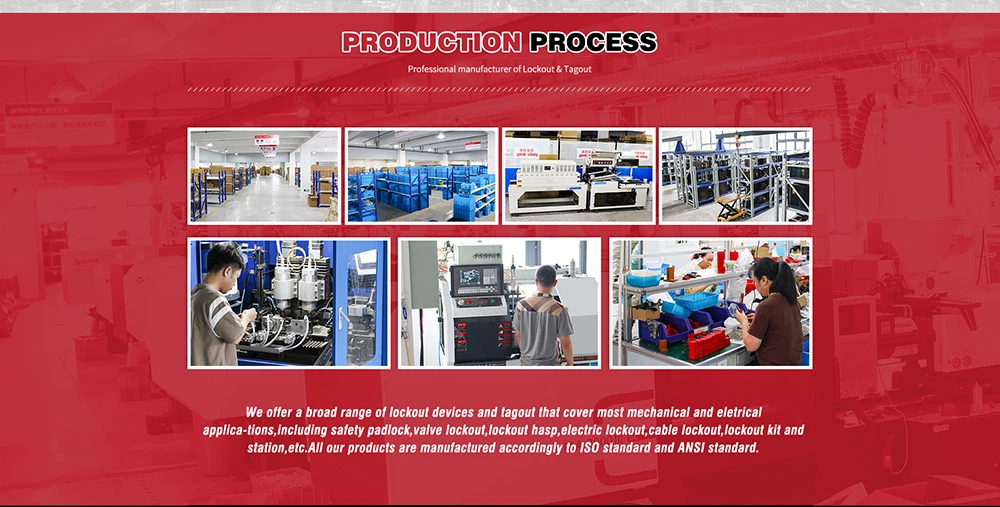 PRODUCTION PROCESS

Professional manufacturer of Lockout & Tagout

We offer a broad range of lockout devices and tagout that cover most mechanical and eletrical applica-tions,including safety padlock,valve lockout,lockout hasp,electric lockout,cable lockout,lockout kit and station,etc.All our products are manufactured accordingly to ISO standard and ANSI standard.